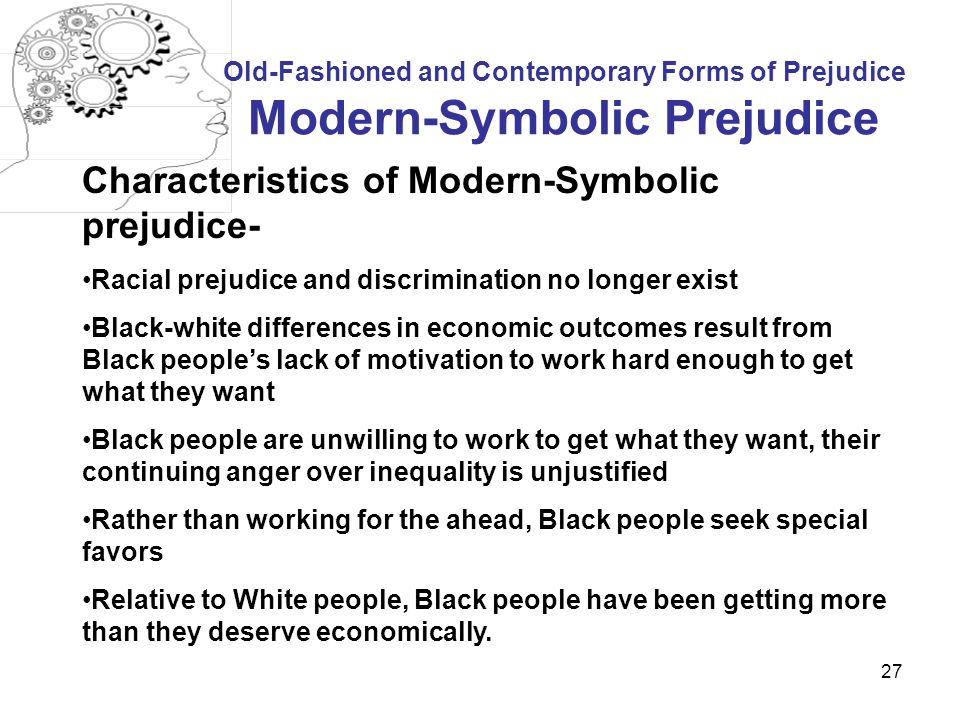 Old-Fashioned and Contemporary Forms of Prejudice
Modern-Symbolic Prejudice

Characteristics of Modern-Symbolic prejudice-

•Racial prejudice and discrimination no longer exist

•Black-white differences in economic outcomes result from Black people's lack of motivation to work hard enough to get what they want

•Black people are unwilling to work to get what they want, their continuing anger over inequality is unjustified

•Rather than working for the ahead, Black people seek special favors

•Relative to White people, Black people have been getting more than they deserve economically.

27